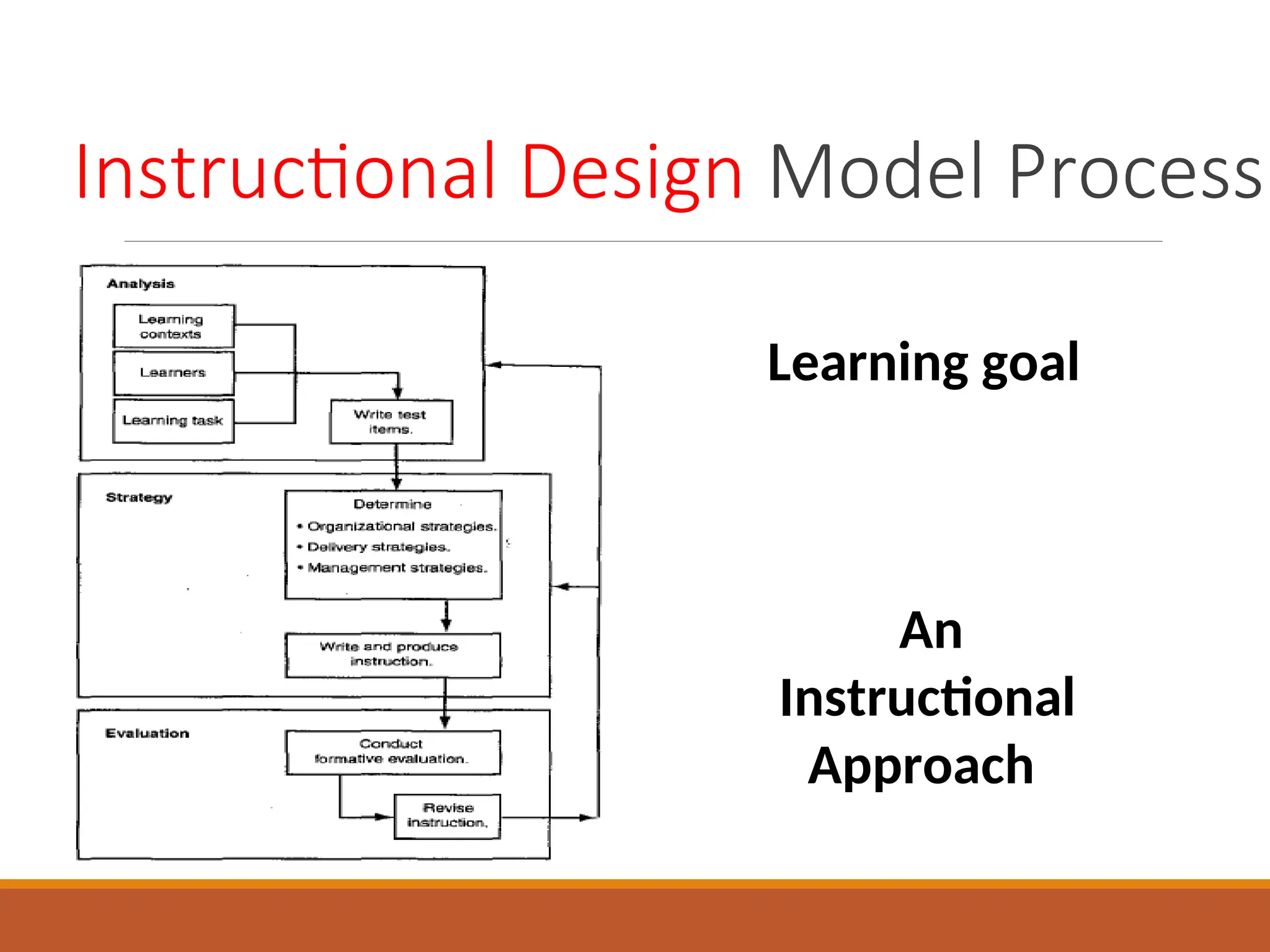 Instructional Design Model Process

Analysis

Learning contexts

Learners

Learning task

Write test items.

Strategy

Determine
• Organizational strategies.
• Delivery strategies.
• Management strategies.

Write and produce instruction.

Evaluation

Conduct formative evaluation.

Revise instruction.

Learning goal

An Instructional Approach